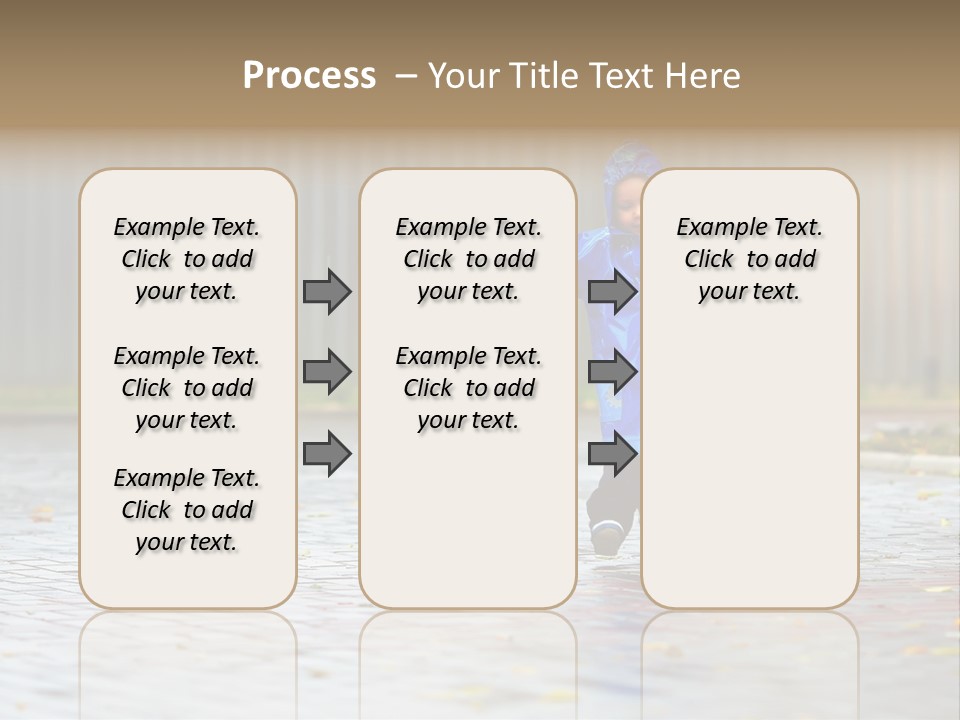 Process – Your Title Text Here

Example Text. Click to add your text.

Example Text. Click to add your text.

Example Text. Click to add your text.

Example Text. Click to add your text.

Example Text. Click to add your text.

Example Text. Click to add your text.